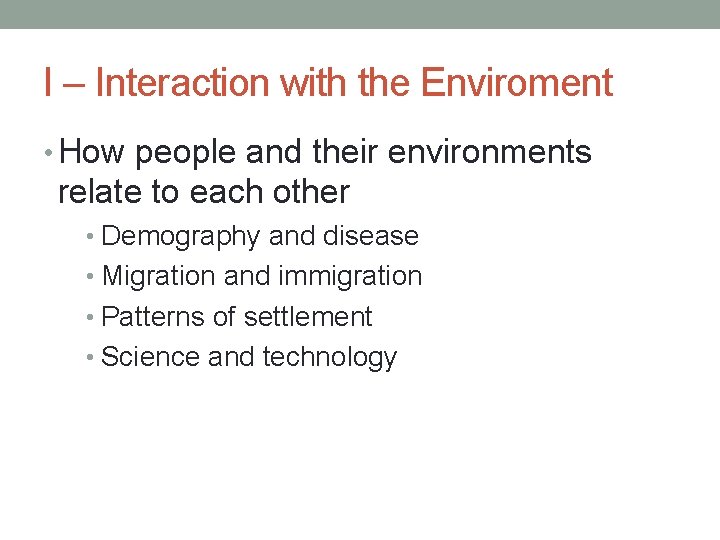 I – Interaction with the Enviroment

• How people and their environments relate to each other
  • Demography and disease
  • Migration and immigration
  • Patterns of settlement
  • Science and technology